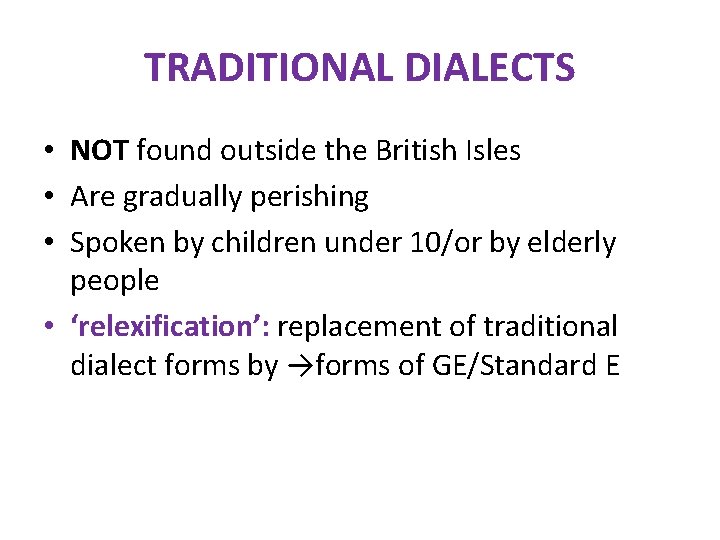 TRADITIONAL DIALECTS

• NOT found outside the British Isles
• Are gradually perishing
• Spoken by children under 10/or by elderly people
• ‘relexification’: replacement of traditional dialect forms by →forms of GE/Standard E